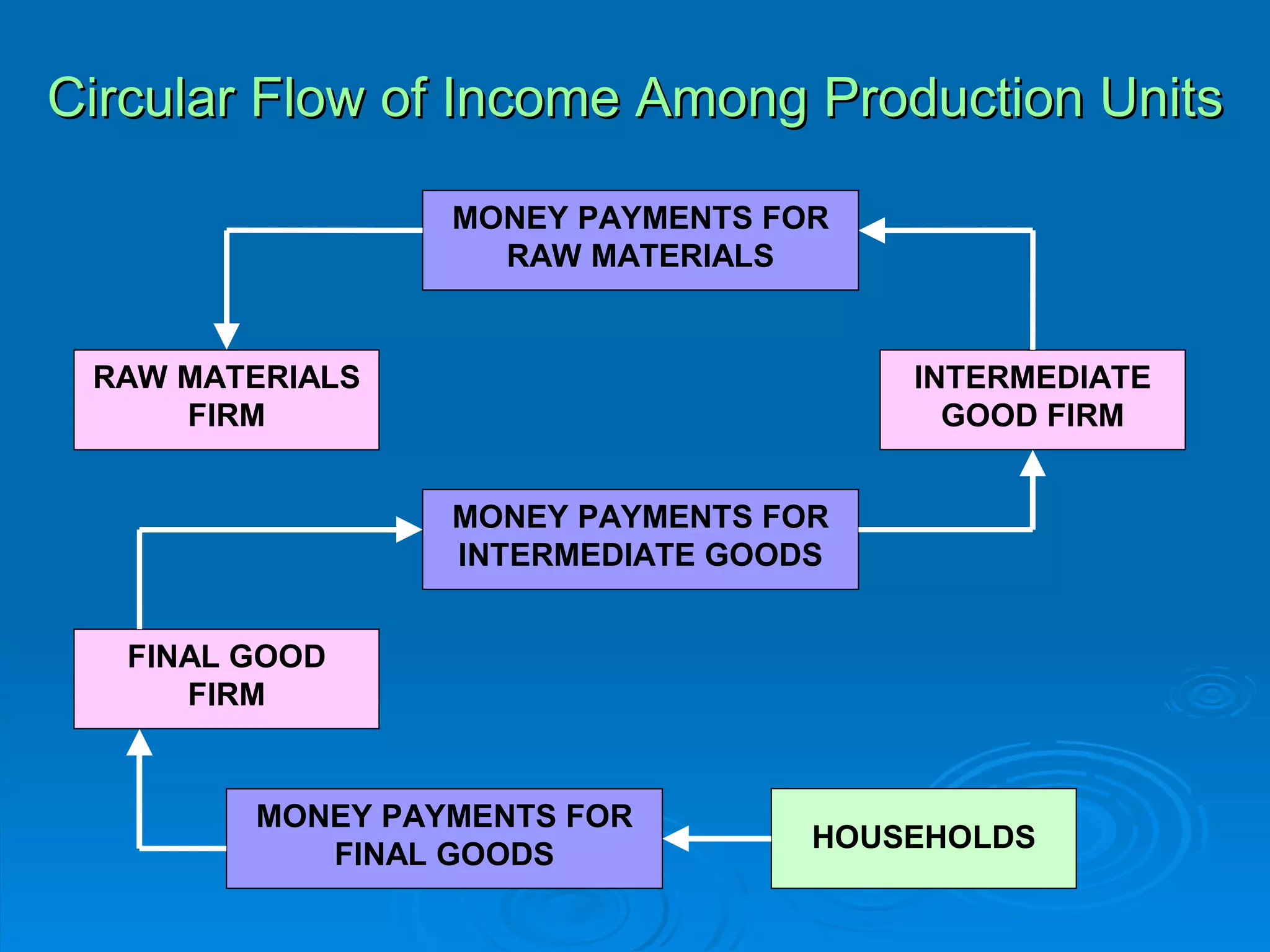 Circular Flow of Income Among Production Units

MONEY PAYMENTS FOR RAW MATERIALS

RAW MATERIALS FIRM

INTERMEDIATE GOOD FIRM

MONEY PAYMENTS FOR INTERMEDIATE GOODS

FINAL GOOD FIRM

MONEY PAYMENTS FOR FINAL GOODS

HOUSEHOLDS